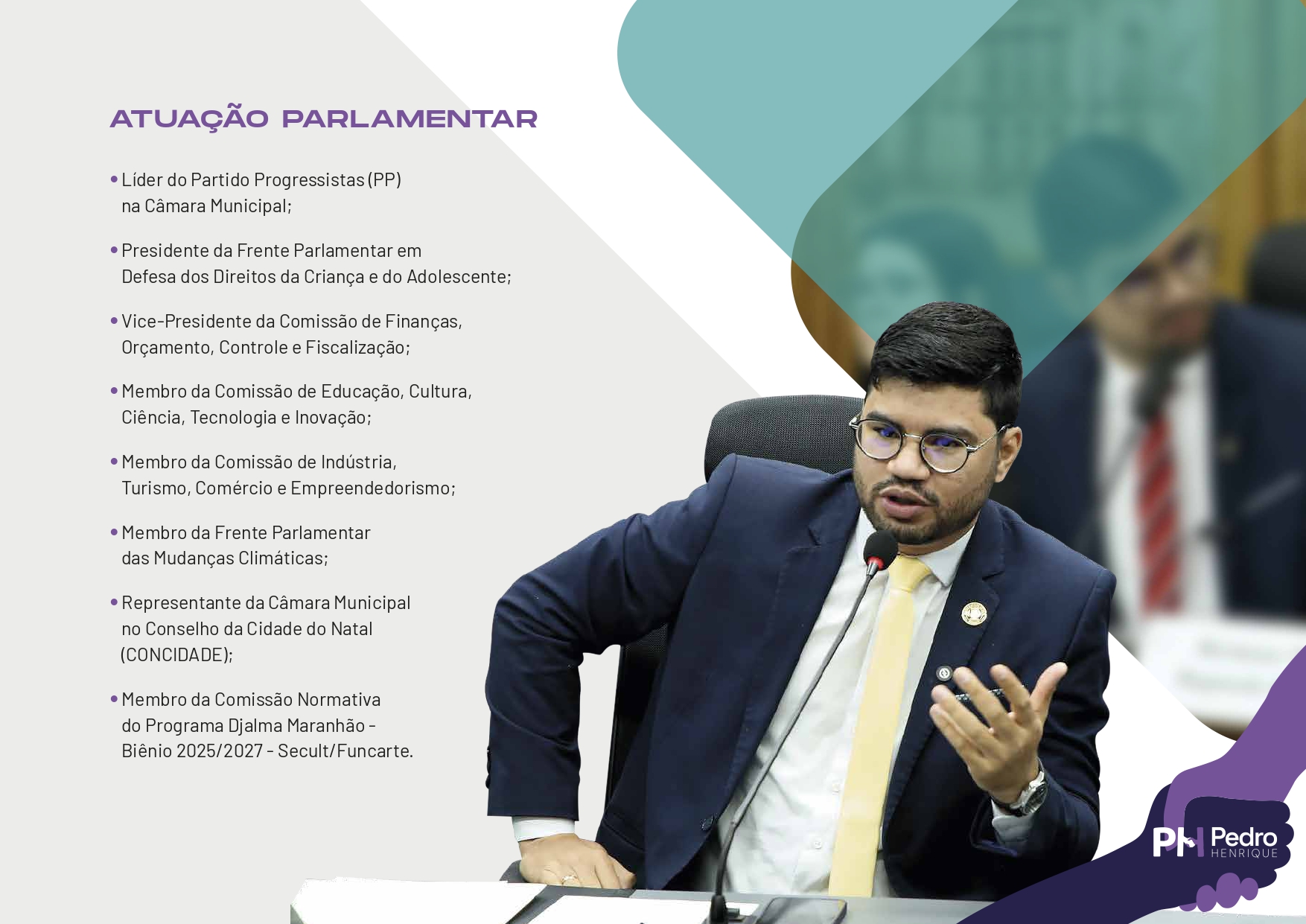 ATUAÇÃO PARLAMENTAR

• Líder do Partido Progressistas (PP) na Câmara Municipal;

• Presidente da Frente Parlamentar em Defesa dos Direitos da Criança e do Adolescente;

• Vice-Presidente da Comissão de Finanças, Orçamento, Controle e Fiscalização;

• Membro da Comissão de Educação, Cultura, Ciência, Tecnologia e Inovação;

• Membro da Comissão de Indústria, Turismo, Comércio e Empreendedorismo;

• Membro da Frente Parlamentar das Mudanças Climáticas;

• Representante da Câmara Municipal no Conselho da Cidade do Natal (CONCIDADE);

• Membro da Comissão Normativa do Programa Djalma Maranhão - Biênio 2025/2027 - Secult/Funcarte.

PH Pedro HENRIQUE